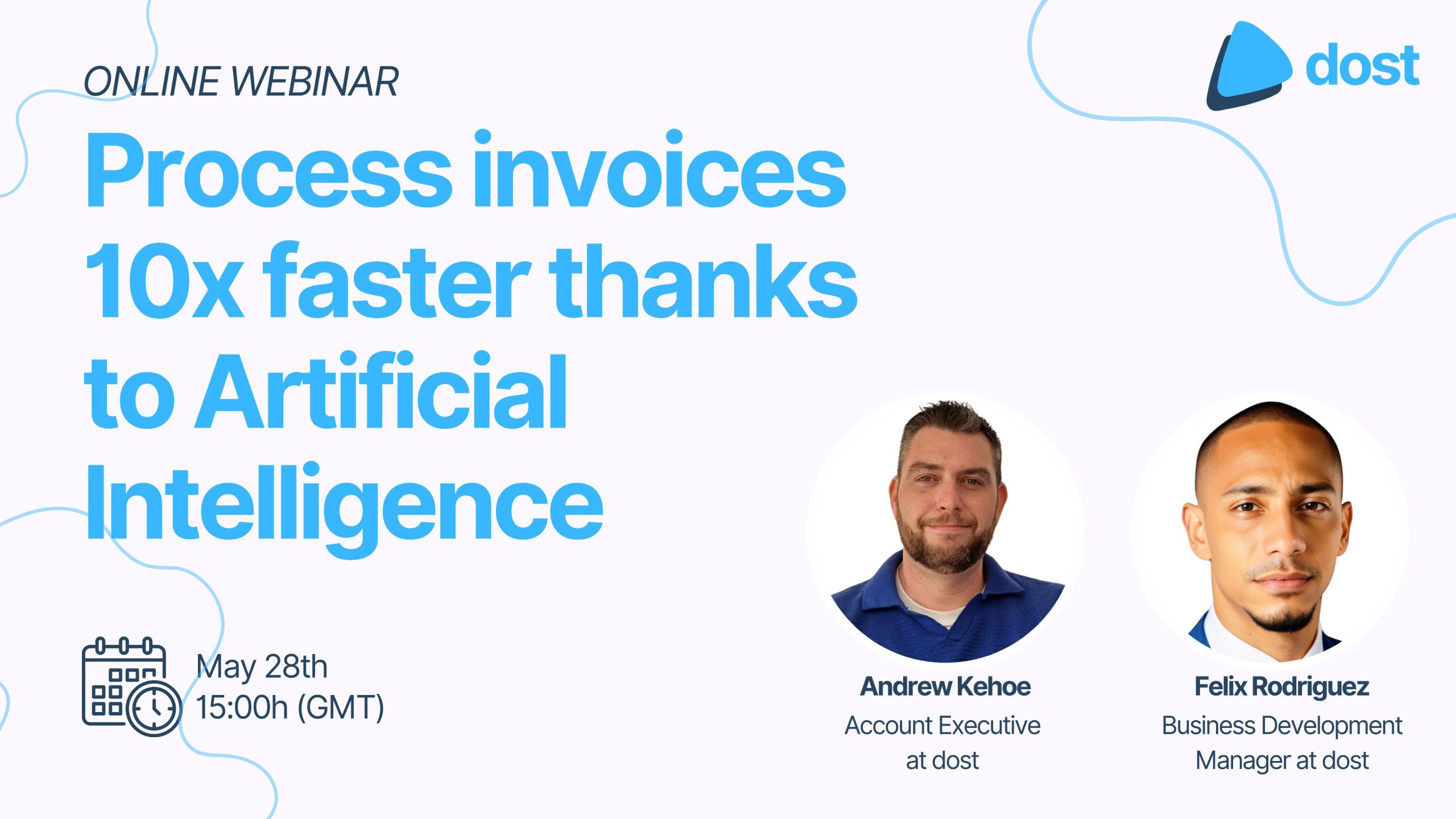 ONLINE WEBINAR

dost

Process invoices 10x faster thanks to Artificial Intelligence

May 28th
15:00h (GMT)

Andrew Kehoe
Account Executive at dost

Felix Rodriguez
Business Development Manager at dost